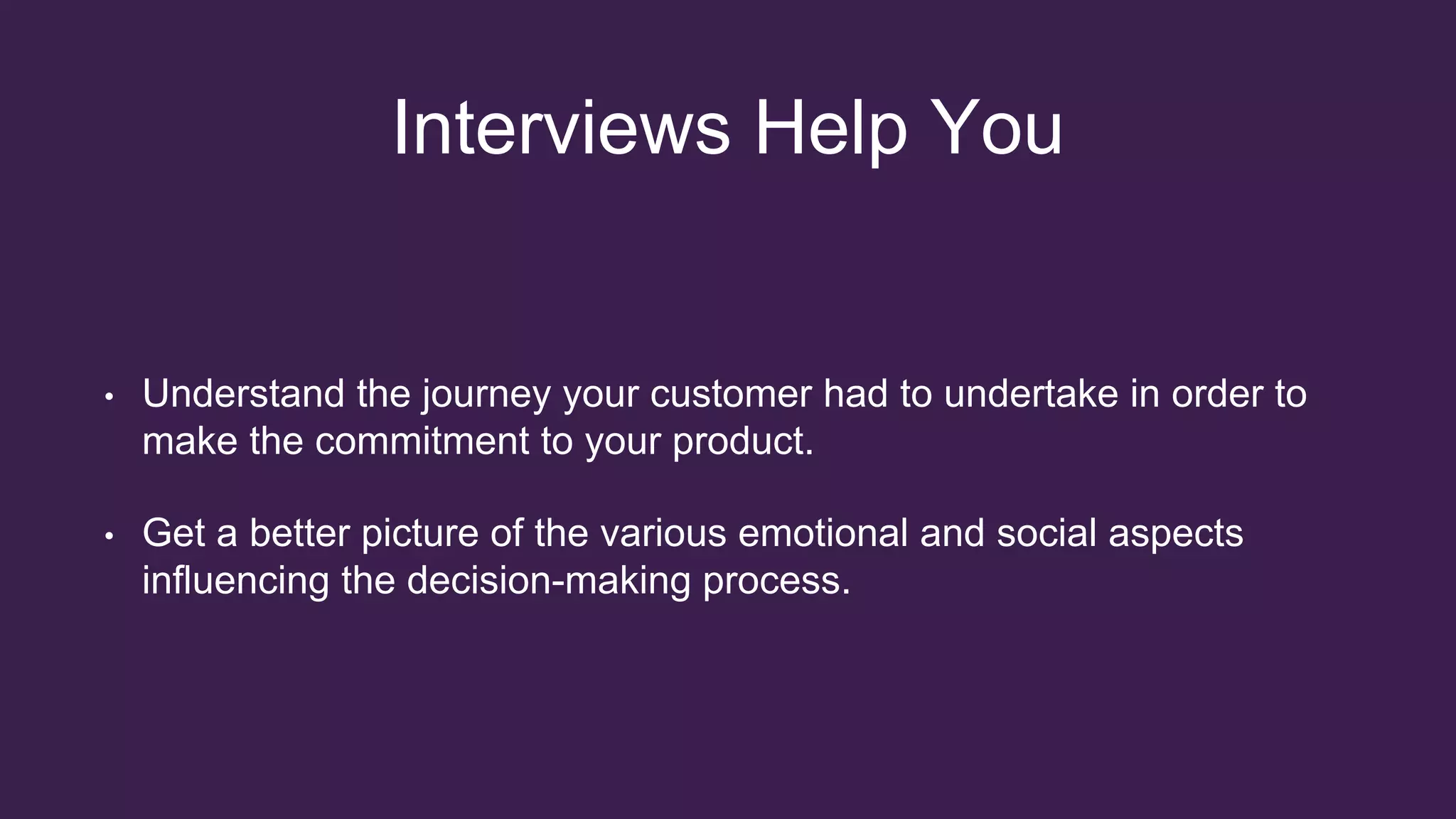 Interviews Help You

• Understand the journey your customer had to undertake in order to make the commitment to your product.

• Get a better picture of the various emotional and social aspects influencing the decision-making process.